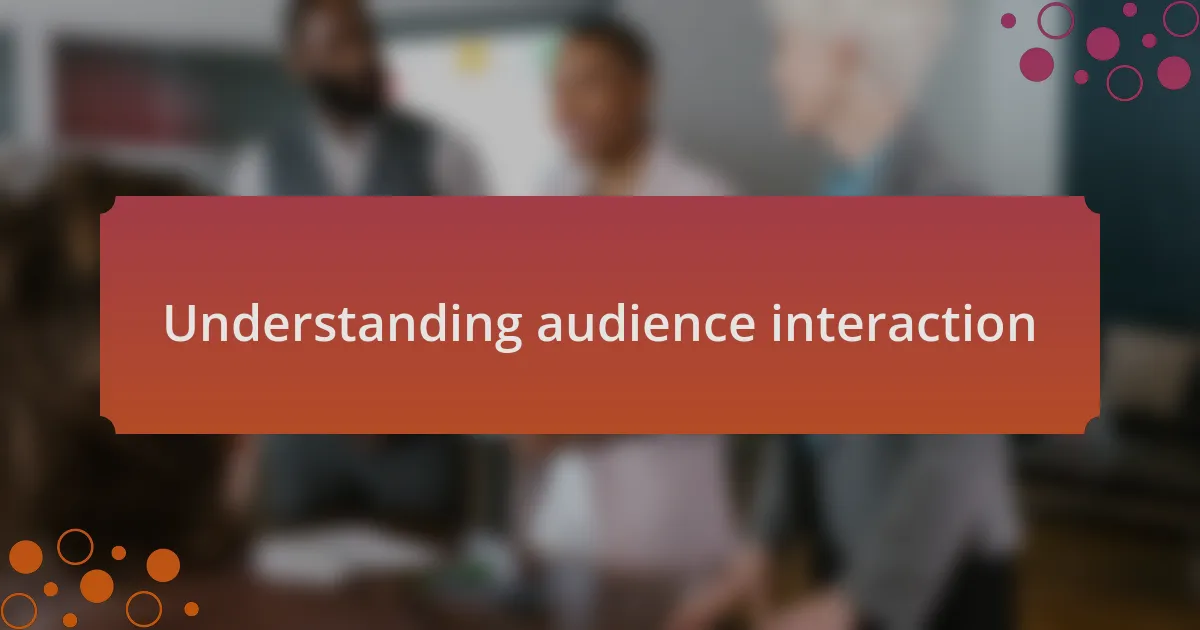 Understanding audience interaction